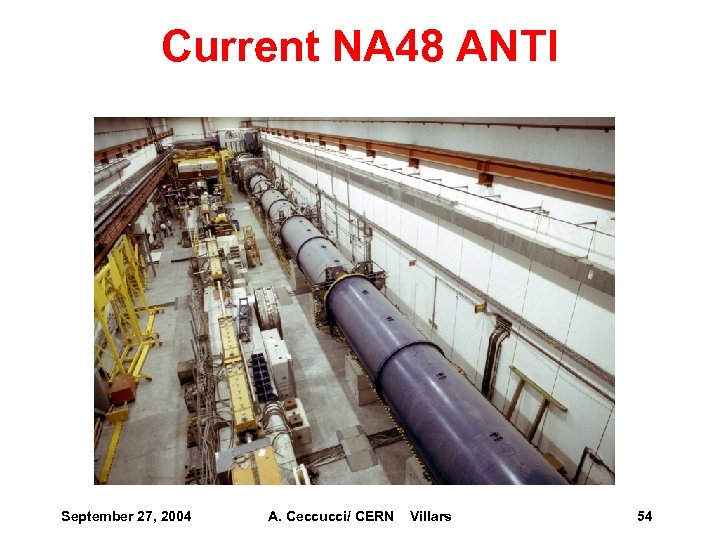 Current NA48 ANTI

September 27, 2004 A. Ceccucci/ CERN Villars 54